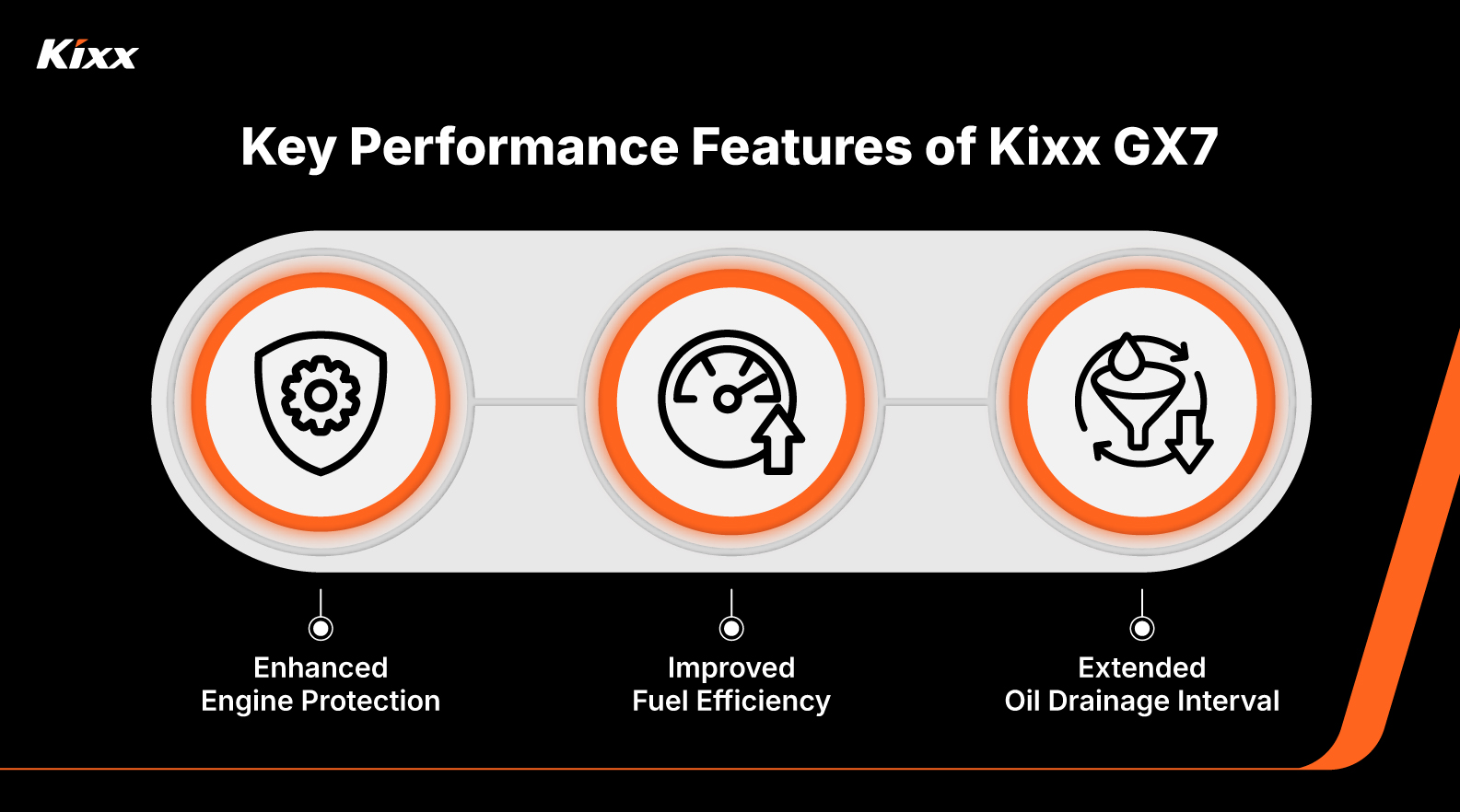 Kixx

Key Performance Features of Kixx GX7

Enhanced Engine Protection

Improved Fuel Efficiency

Extended Oil Drainage Interval